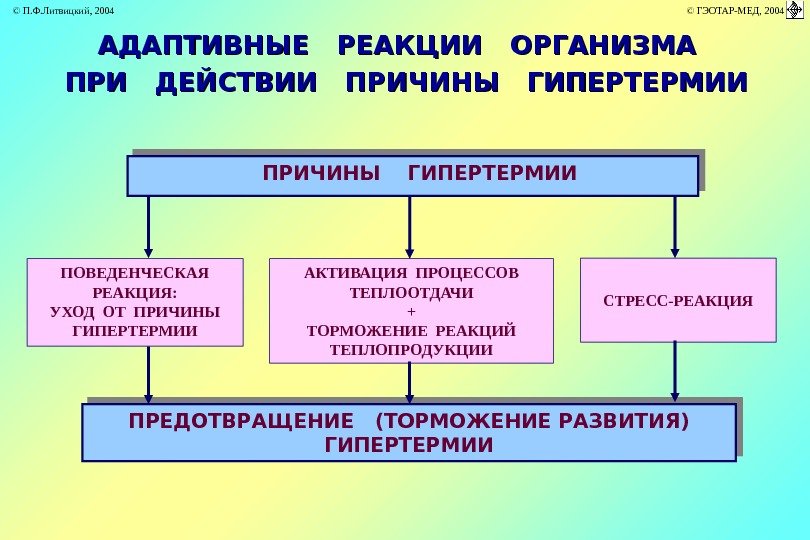 © П.Ф.Литвицкий, 2004

© ГЭОТАР-МЕД, 2004

АДАПТИВНЫЕ РЕАКЦИИ ОРГАНИЗМА ПРИ ДЕЙСТВИИ ПРИЧИНЫ ГИПЕРТЕРМИИ

ПРИЧИНЫ ГИПЕРТЕРМИИ

ПОВЕДЕНЧЕСКАЯ РЕАКЦИЯ: УХОД ОТ ПРИЧИНЫ ГИПЕРТЕРМИИ

АКТИВАЦИЯ ПРОЦЕССОВ ТЕПЛООТДАЧИ + ТОРМОЖЕНИЕ РЕАКЦИЙ ТЕПЛОПРОДУКЦИИ

СТРЕСС-РЕАКЦИЯ

ПРЕДОТВРАЩЕНИЕ (ТОРМОЖЕНИЕ РАЗВИТИЯ) ГИПЕРТЕРМИИ